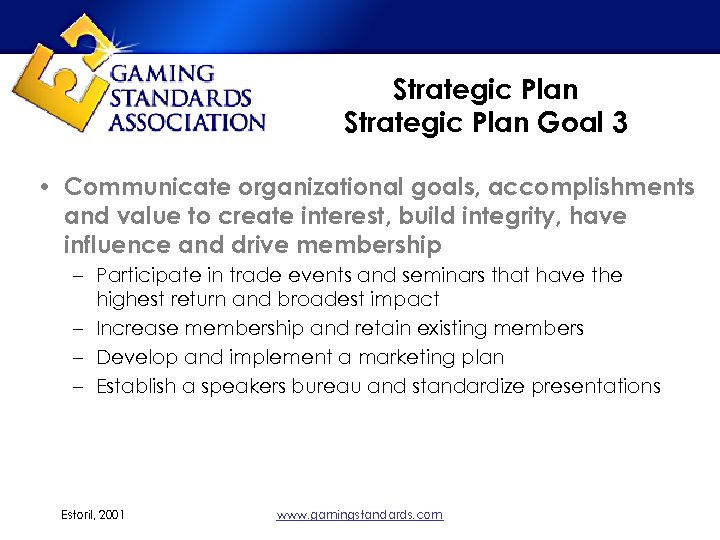 GAMING STANDARDS ASSOCIATION

Strategic Plan
Strategic Plan Goal 3

• Communicate organizational goals, accomplishments and value to create interest, build integrity, have influence and drive membership
– Participate in trade events and seminars that have the highest return and broadest impact
– Increase membership and retain existing members
– Develop and implement a marketing plan
– Establish a speakers bureau and standardize presentations

Estoril, 2001

www.gamingstandards.com